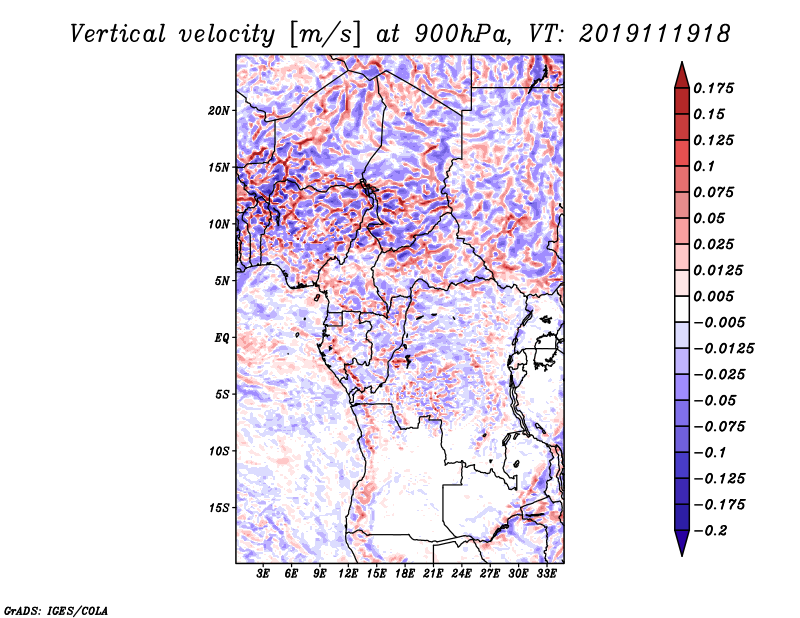 Vertical velocity [m/s] at 900hPa, VT: 2019111918

20N
15N
10N
5N
EQ
5S
10S
15S

3E 6E 9E 12E 15E 18E 21E 24E 27E 30E 33E

0.175
0.15
0.125
0.1
0.075
0.05
0.025
0.0125
0.005
−0.005
−0.0125
−0.025
−0.05
−0.075
−0.1
−0.125
−0.175
−0.2

GrADS: IGES/COLA